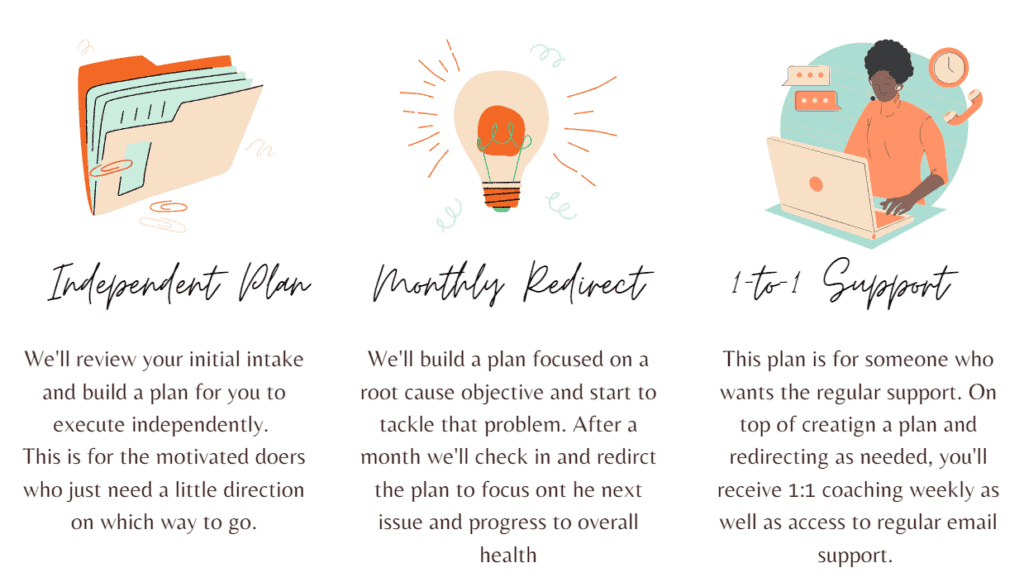 Independent Plan

We'll review your initial intake and build a plan for you to execute independently. This is for the motivated doers who just need a little direction on which way to go.

Monthly Redirect

We'll build a plan focused on a root cause objective and start to tackle that problem. After a month we'll check in and redirct the plan to focus ont he next issue and progress to overall health

1-to-1 Support

This plan is for someone who wants the regular support. On top of creatign a plan and redirecting as needed, you'll receive 1:1 coaching weekly as well as access to regular email support.